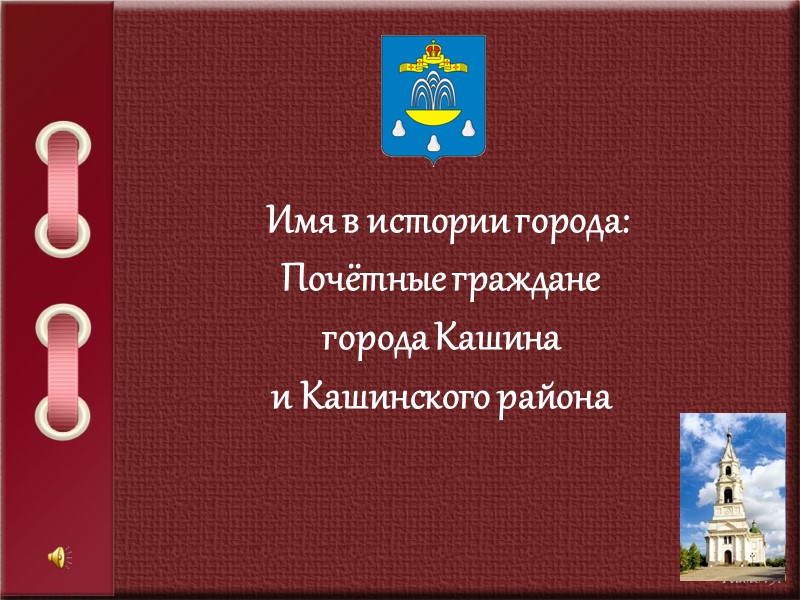 Имя в истории города:
Почётные граждане
города Кашина
и Кашинского района